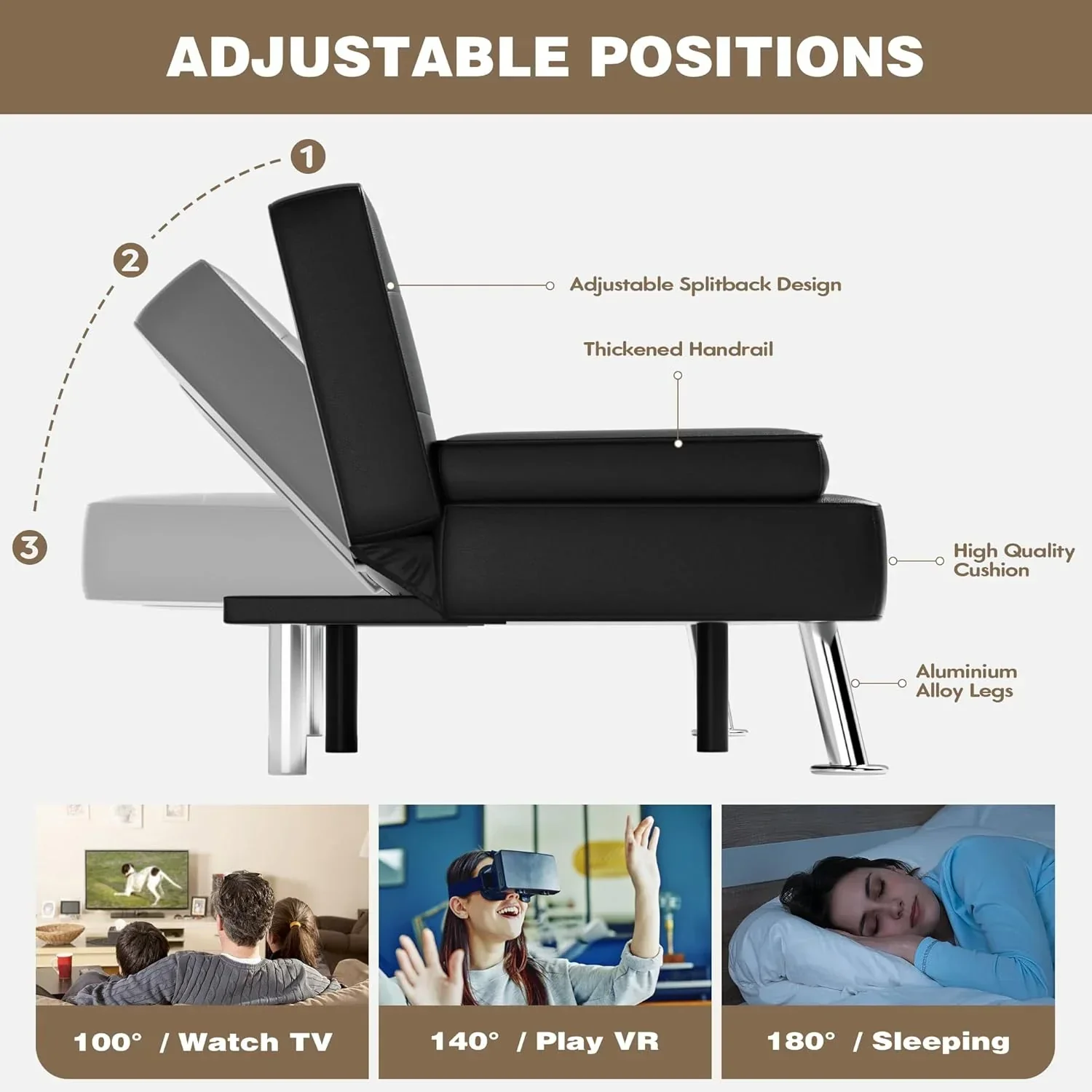 ADJUSTABLE POSITIONS

1

2

3

Adjustable Splitback Design

Thickened Handrail

High Quality Cushion

Aluminium Alloy Legs

100° / Watch TV

140° / Play VR

180° / Sleeping